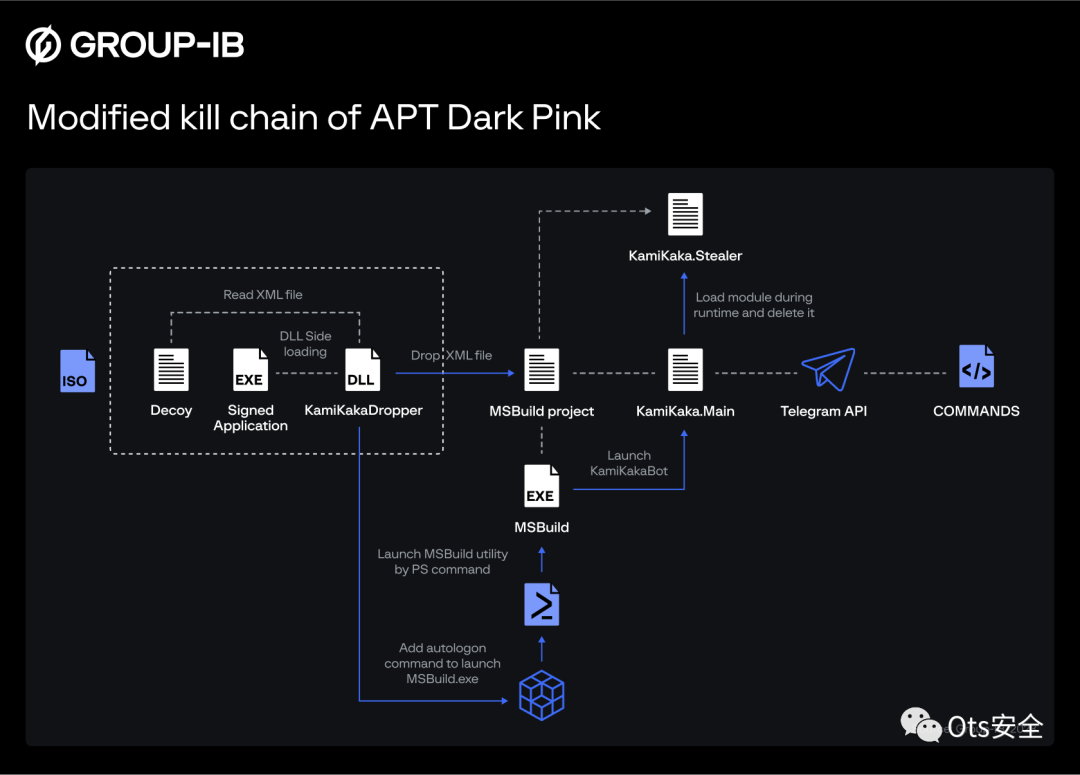 GROUP-IB

Modified kill chain of APT Dark Pink

KamiKaka.Stealer

Read XML file

Load module during runtime and delete it

DLL Side loading

ISO

EXE

DLL

Drop XML file

</>

Decoy

Signed Application

KamiKakaDropper

MSBuild project

KamiKaka.Main

Telegram API

COMMANDS

Launch KamiKakaBot

EXE

MSBuild

Launch MSBuild utility by PS command

Add autologon command to launch MSBuild.exe

Ots安全